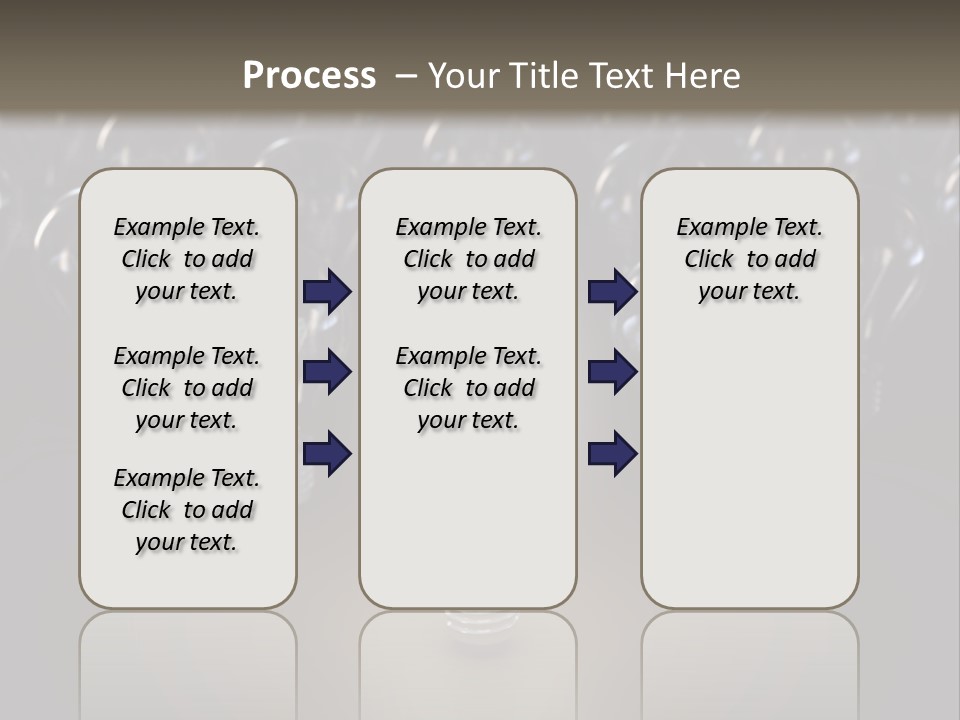 Process – Your Title Text Here

Example Text. Click to add your text.

Example Text. Click to add your text.

Example Text. Click to add your text.

Example Text. Click to add your text.

Example Text. Click to add your text.

Example Text. Click to add your text.